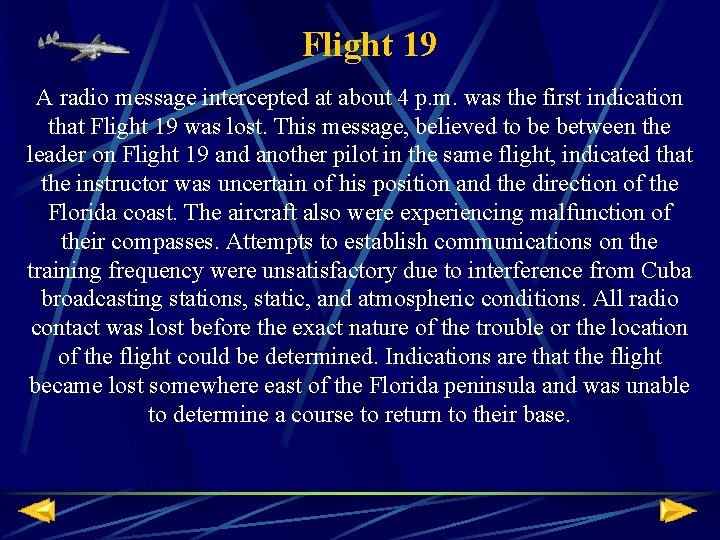 Flight 19

A radio message intercepted at about 4 p.m. was the first indication that Flight 19 was lost. This message, believed to be between the leader on Flight 19 and another pilot in the same flight, indicated that the instructor was uncertain of his position and the direction of the Florida coast. The aircraft also were experiencing malfunction of their compasses. Attempts to establish communications on the training frequency were unsatisfactory due to interference from Cuba broadcasting stations, static, and atmospheric conditions. All radio contact was lost before the exact nature of the trouble or the location of the flight could be determined. Indications are that the flight became lost somewhere east of the Florida peninsula and was unable to determine a course to return to their base.